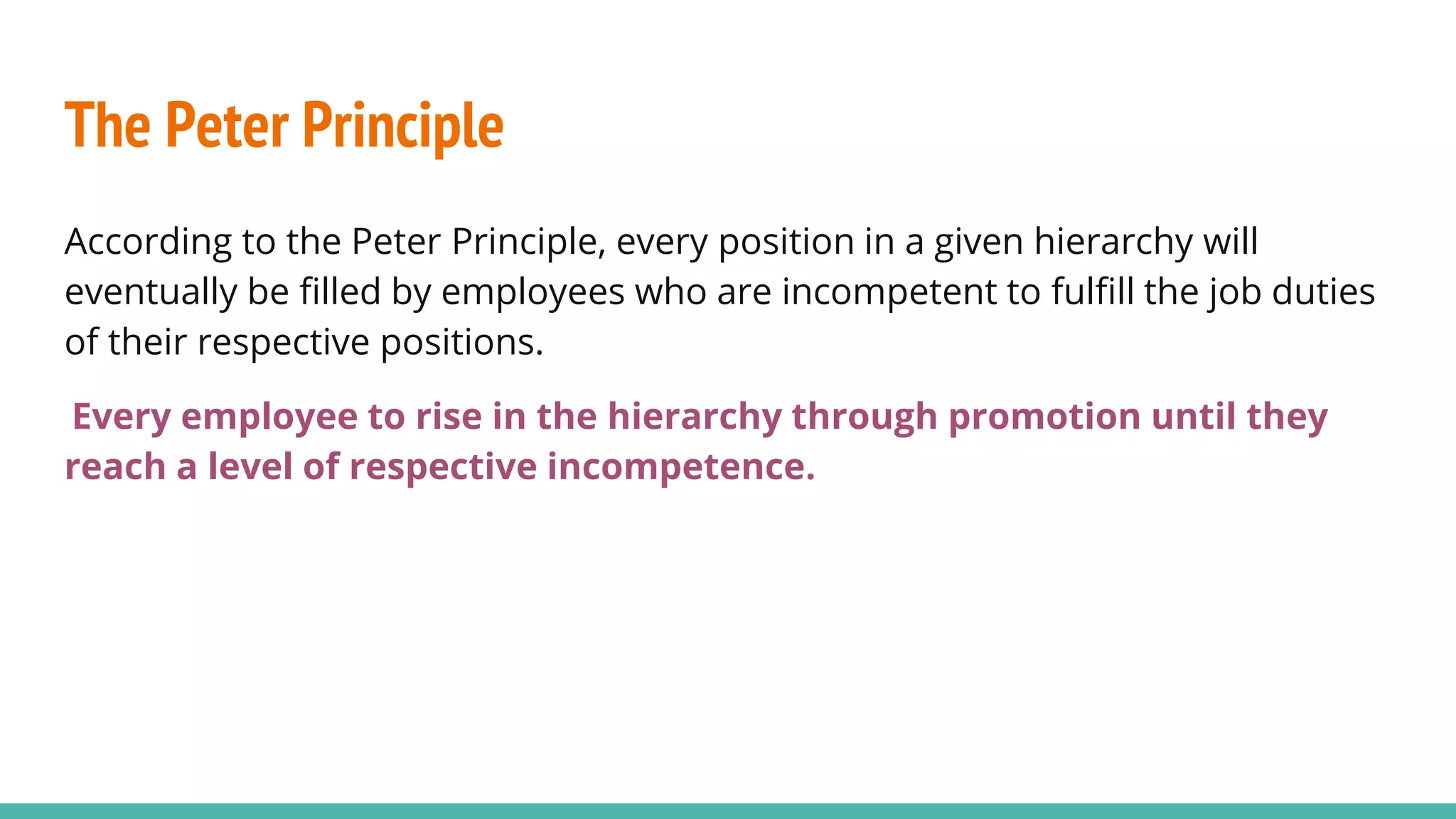 The Peter Principle

According to the Peter Principle, every position in a given hierarchy will eventually be filled by employees who are incompetent to fulfill the job duties of their respective positions.

Every employee to rise in the hierarchy through promotion until they reach a level of respective incompetence.